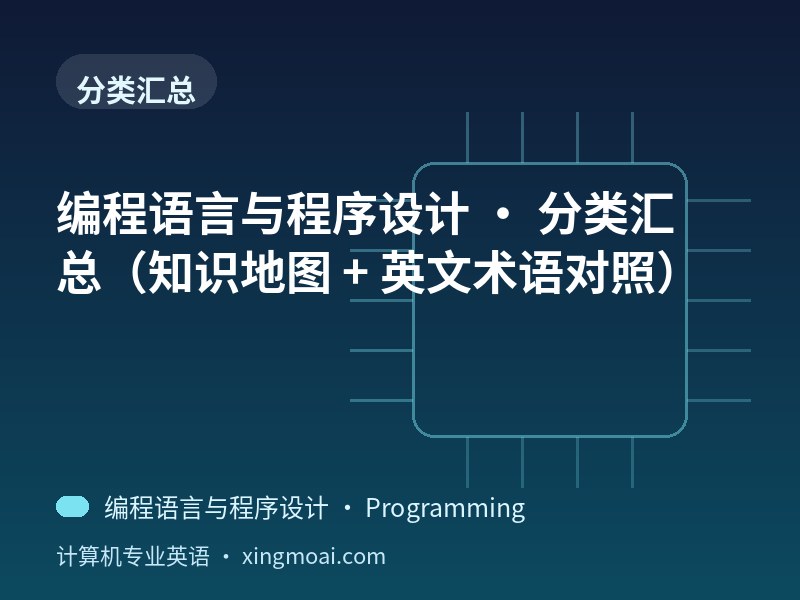 分类汇总

编程语言与程序设计 · 分类汇总（知识地图 + 英文术语对照）

编程语言与程序设计 · Programming

计算机专业英语 · xingmoai.com